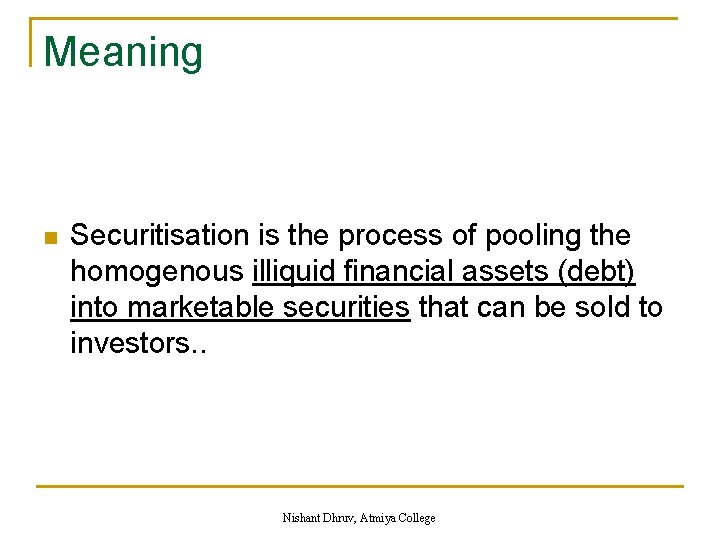 Meaning

Securitisation is the process of pooling the homogenous illiquid financial assets (debt) into marketable securities that can be sold to investors..

Nishant Dhruv, Atmiya College